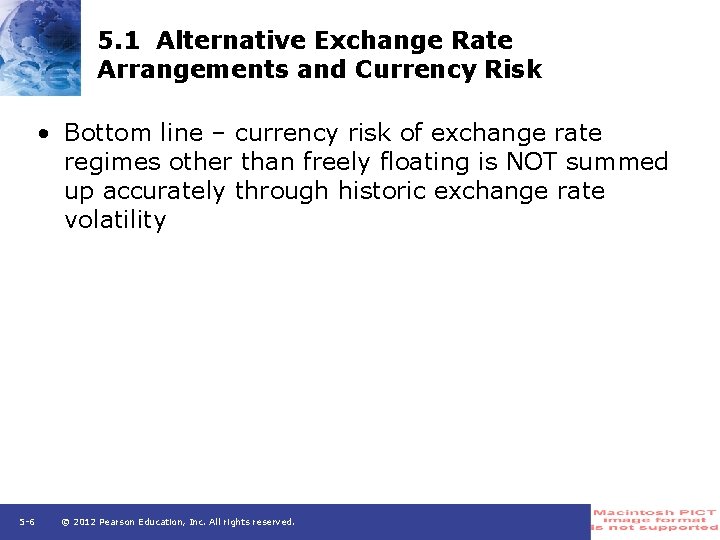 5.1 Alternative Exchange Rate Arrangements and Currency Risk

• Bottom line – currency risk of exchange rate regimes other than freely floating is NOT summed up accurately through historic exchange rate volatility

5-6 © 2012 Pearson Education, Inc. All rights reserved.

Macintosh PICT image format is not supported